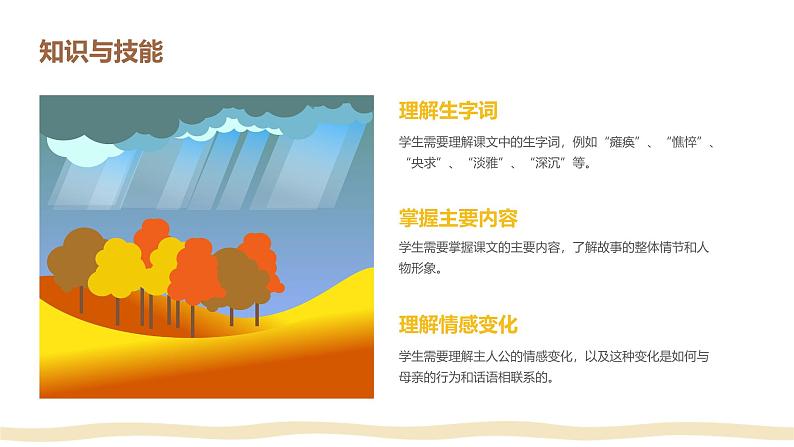 知识与技能

理解生字词

学生需要理解课文中的生字词，例如“瘫痪”、“憔悴”、“央求”、“淡雅”、“深沉”等。

掌握主要内容

学生需要掌握课文的主要内容，了解故事的整体情节和人物形象。

理解情感变化

学生需要理解主人公的情感变化，以及这种变化是如何与母亲的行为和话语相联系的。